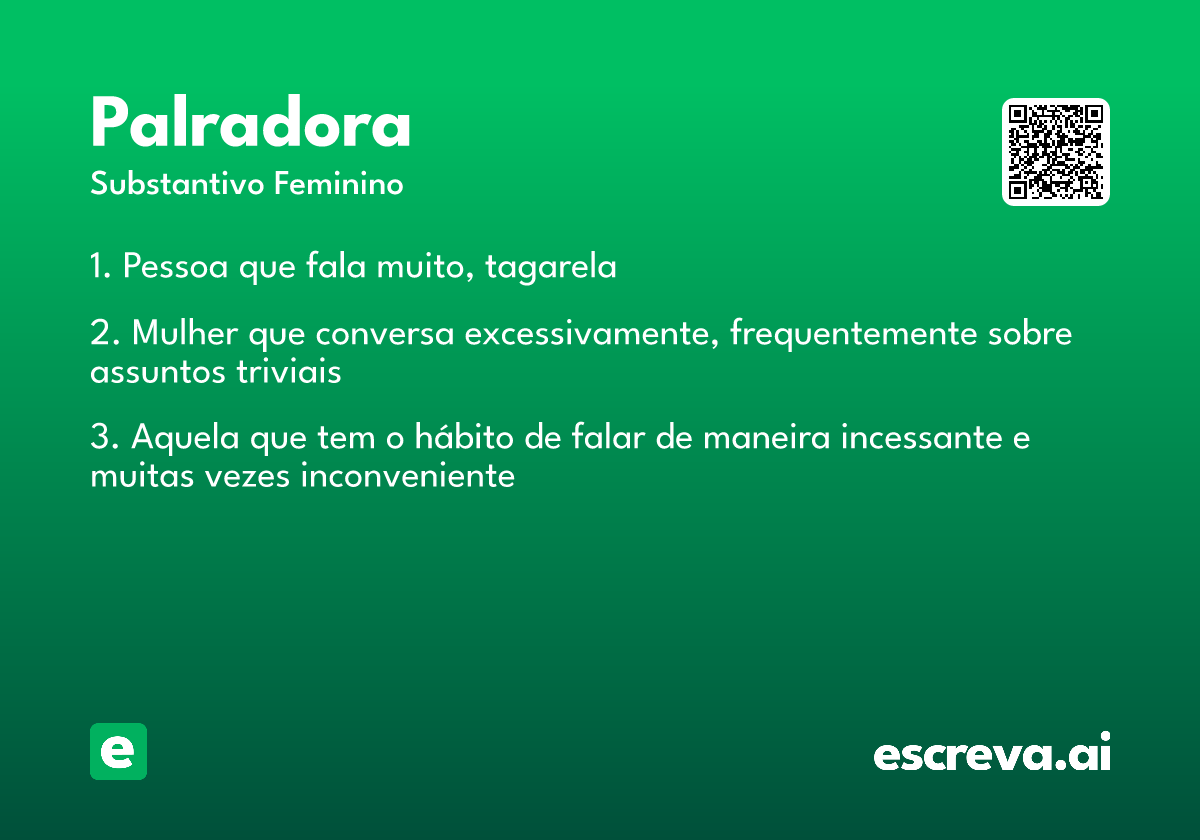 Palradora
Substantivo Feminino

1. Pessoa que fala muito, tagarela

2. Mulher que conversa excessivamente, frequentemente sobre assuntos triviais

3. Aquela que tem o hábito de falar de maneira incessante e muitas vezes inconveniente

e

escreva.ai